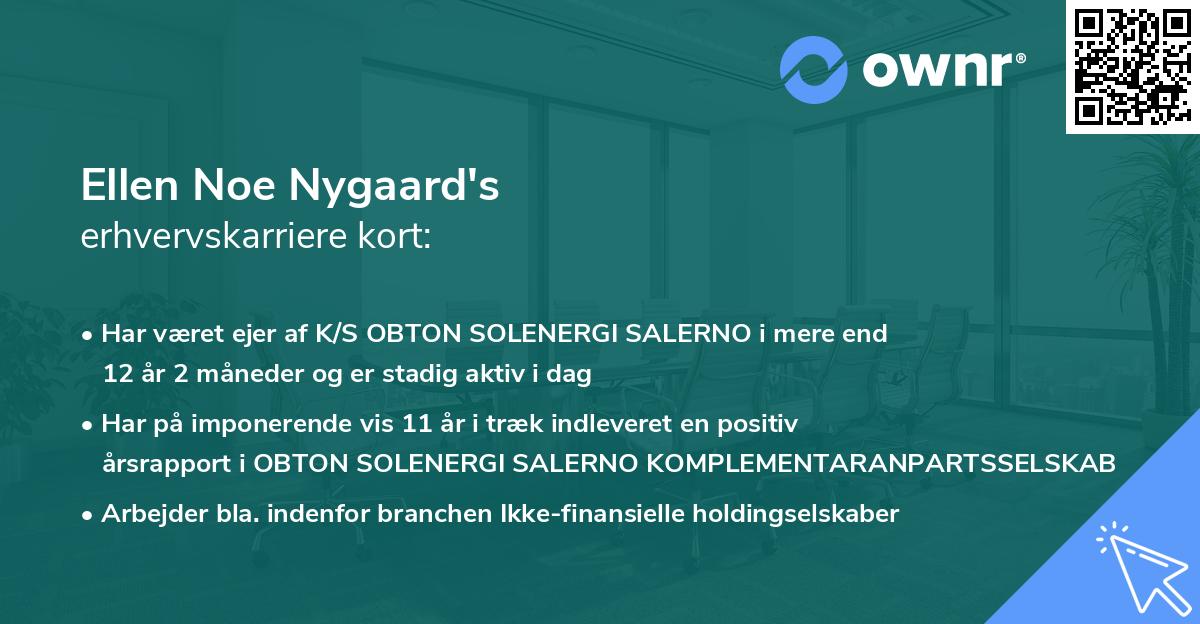 ownr®

Ellen Noe Nygaard's
erhvervskarriere kort:

• Har været ejer af K/S OBTON SOLENERGI SALERNO i mere end 12 år 2 måneder og er stadig aktiv i dag

• Har på imponerende vis 11 år i træk indleveret en positiv årsrapport i OBTON SOLENERGI SALERNO KOMPLEMENTARANPARTSSELSKAB

• Arbejder bla. indenfor branchen Ikke-finansielle holdingselskaber